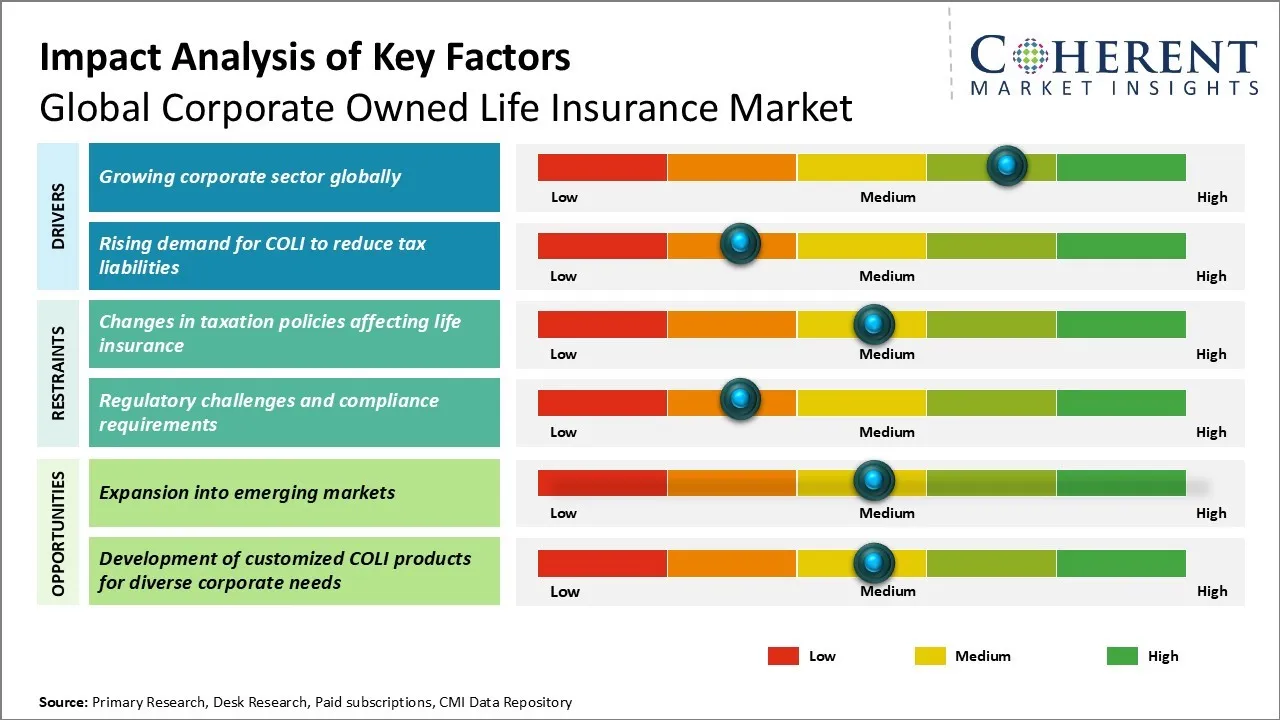 Impact Analysis of Key Factors
Global Corporate Owned Life Insurance Market

COHERENT
MARKET INSIGHTS

DRIVERS

Growing corporate sector globally
Low Medium High

Rising demand for COLI to reduce tax liabilities
Low Medium High

RESTRAINTS

Changes in taxation policies affecting life insurance
Low Medium High

Regulatory challenges and compliance requirements
Low Medium High

OPPORTUNITIES

Expansion into emerging markets
Low Medium High

Development of customized COLI products for diverse corporate needs
Low Medium High

Low Medium High

Source: Primary Research, Desk Research, Paid subscriptions, CMI Data Repository